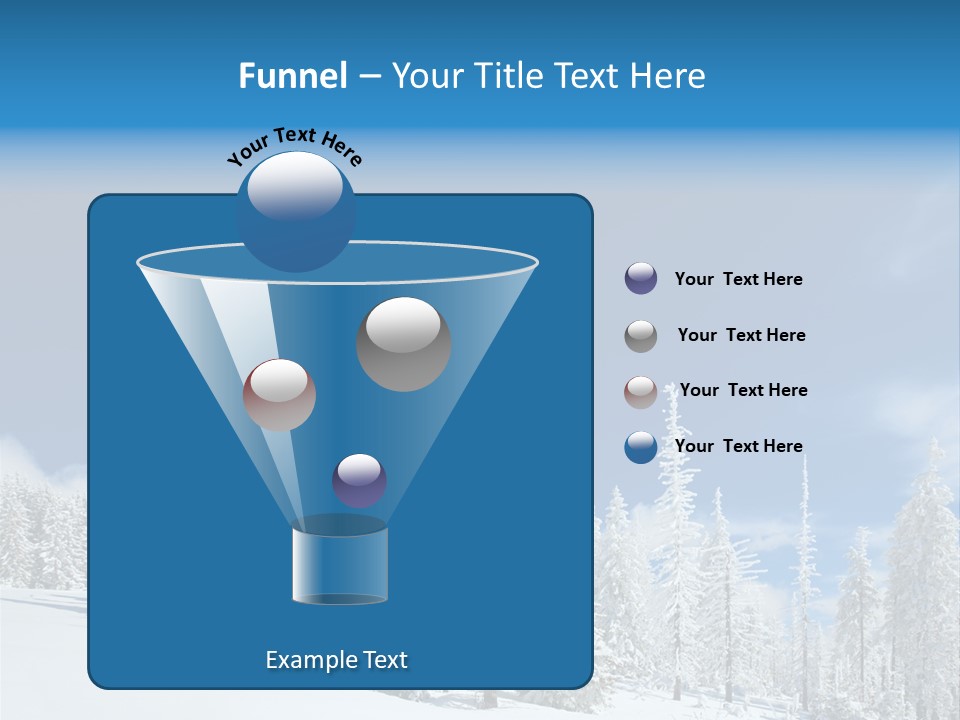 Funnel – Your Title Text Here

Your Text Here

Your Text Here

Your Text Here

Your Text Here

Your Text Here

Example Text